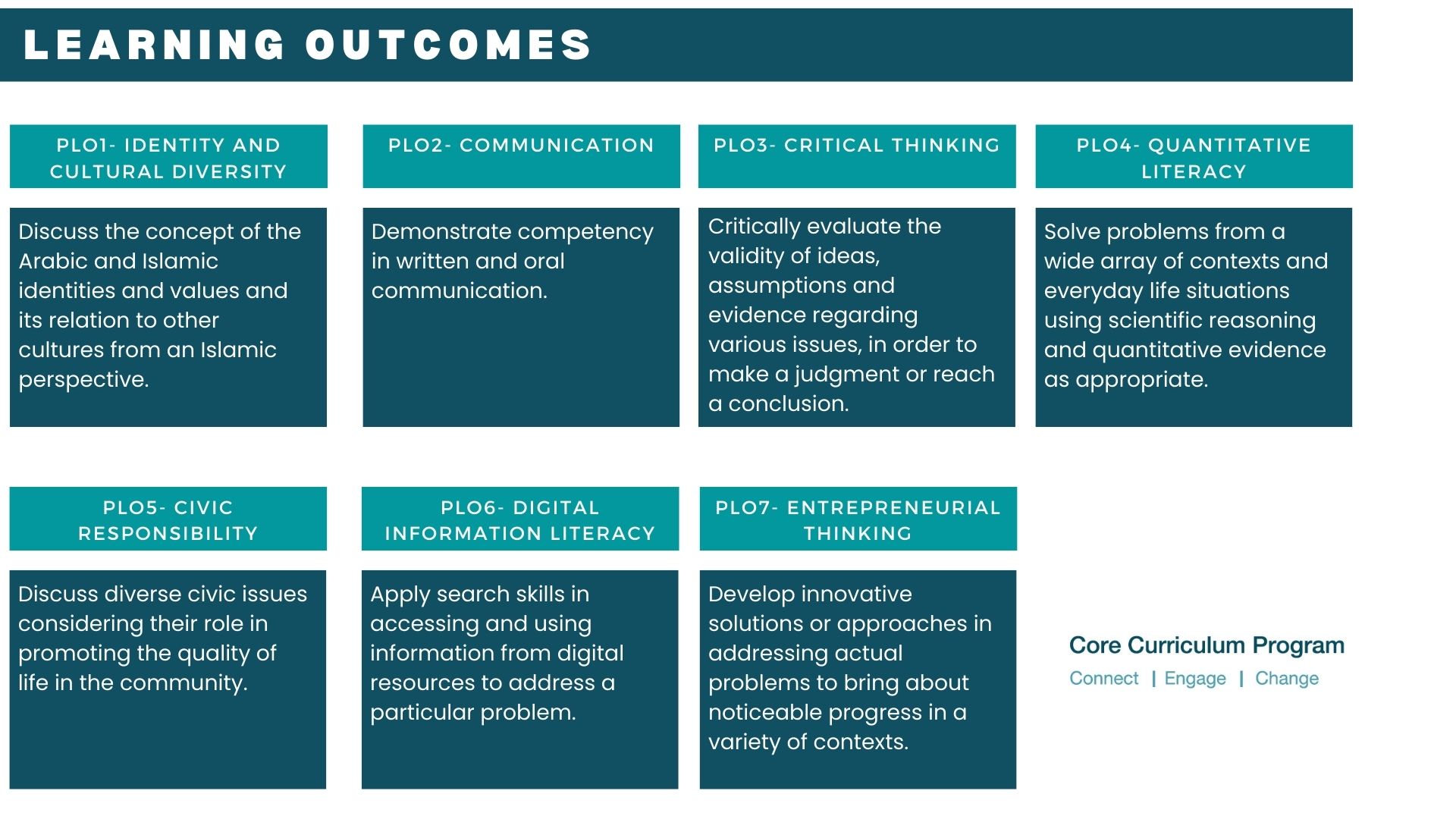 LEARNING OUTCOMES

PLO1- IDENTITY AND CULTURAL DIVERSITY

Discuss the concept of the Arabic and Islamic identities and values and its relation to other cultures from an Islamic perspective.

PLO2- COMMUNICATION

Demonstrate competency in written and oral communication.

PLO3- CRITICAL THINKING

Critically evaluate the validity of ideas, assumptions and evidence regarding various issues, in order to make a judgment or reach a conclusion.

PLO4- QUANTITATIVE LITERACY

Solve problems from a wide array of contexts and everyday life situations using scientific reasoning and quantitative evidence as appropriate.

PLO5- CIVIC RESPONSIBILITY

Discuss diverse civic issues considering their role in promoting the quality of life in the community.

PLO6- DIGITAL INFORMATION LITERACY

Apply search skills in accessing and using information from digital resources to address a particular problem.

PLO7- ENTREPRENEURIAL THINKING

Develop innovative solutions or approaches in addressing actual problems to bring about noticeable progress in a variety of contexts.

Core Curriculum Program
Connect | Engage | Change